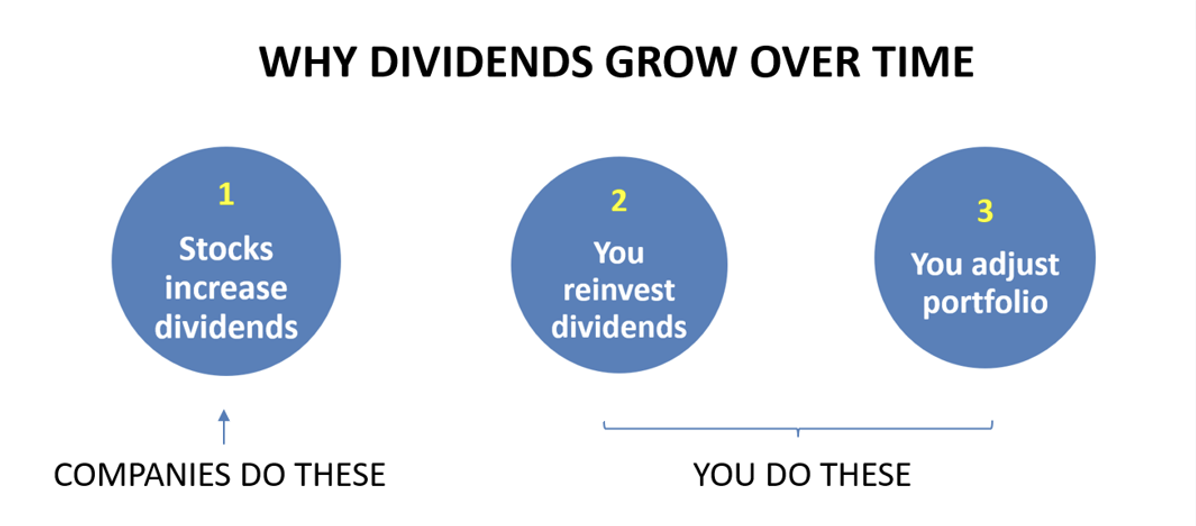 WHY DIVIDENDS GROW OVER TIME

1
Stocks increase dividends

2
You reinvest dividends

3
You adjust portfolio

COMPANIES DO THESE

YOU DO THESE